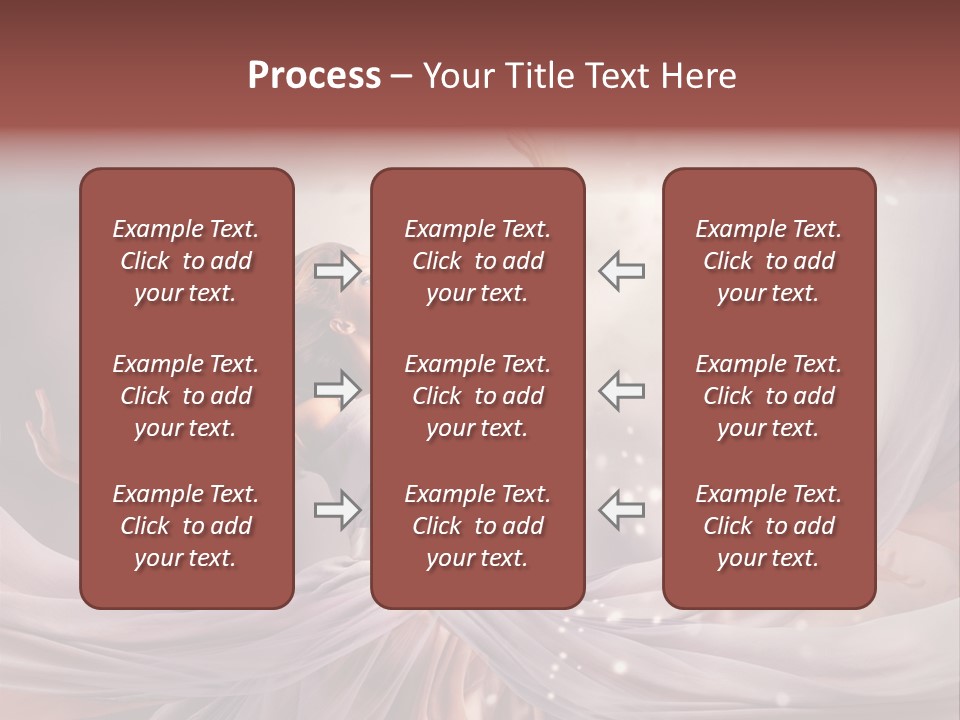 Process – Your Title Text Here

Example Text. Click to add your text.

Example Text. Click to add your text.

Example Text. Click to add your text.

Example Text. Click to add your text.

Example Text. Click to add your text.

Example Text. Click to add your text.

Example Text. Click to add your text.

Example Text. Click to add your text.

Example Text. Click to add your text.